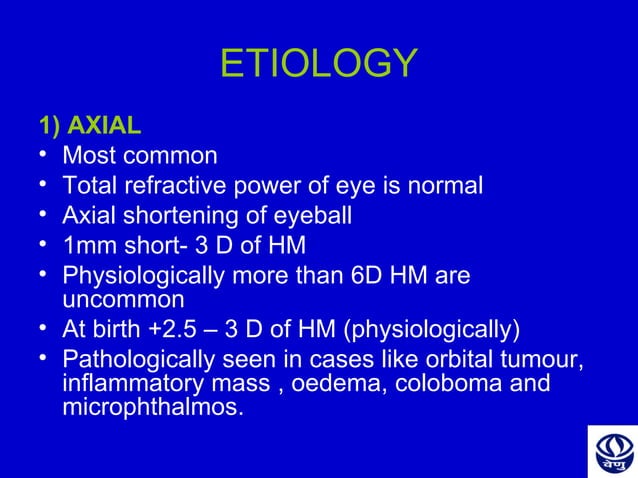 ETIOLOGY

1) AXIAL

• Most common
• Total refractive power of eye is normal
• Axial shortening of eyeball
• 1mm short- 3 D of HM
• Physiologically more than 6D HM are uncommon
• At birth +2.5 – 3 D of HM (physiologically)
• Pathologically seen in cases like orbital tumour, inflammatory mass , oedema, coloboma and microphthalmos.

वेणु